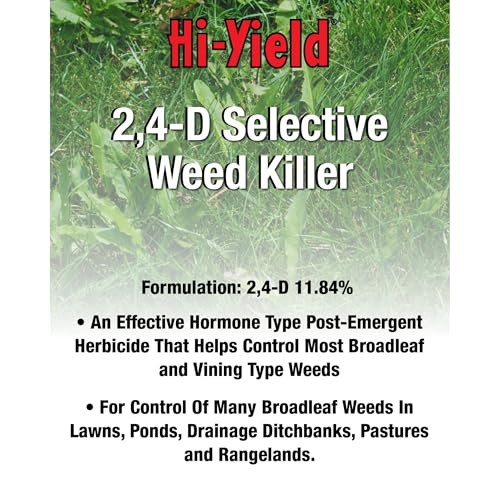 Hi-Yield®

2,4-D Selective Weed Killer

Formulation: 2,4-D 11.84%

• An Effective Hormone Type Post-Emergent Herbicide That Helps Control Most Broadleaf and Vining Type Weeds

• For Control Of Many Broadleaf Weeds In Lawns, Ponds, Drainage Ditchbanks, Pastures and Rangelands.